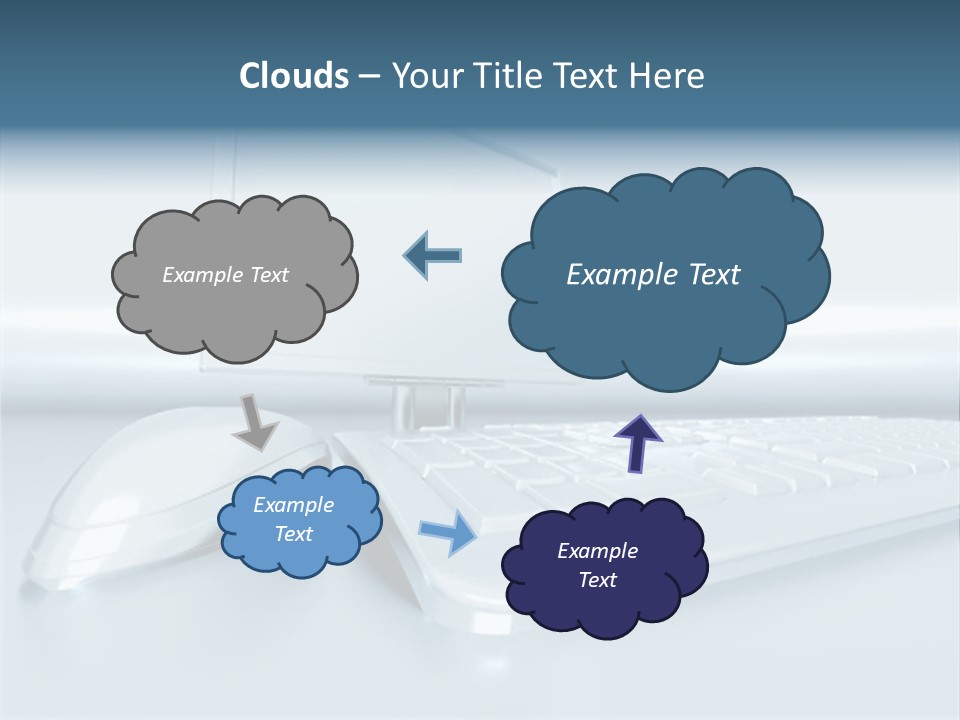 Clouds – Your Title Text Here

Example Text

Example Text

Example Text

Example Text